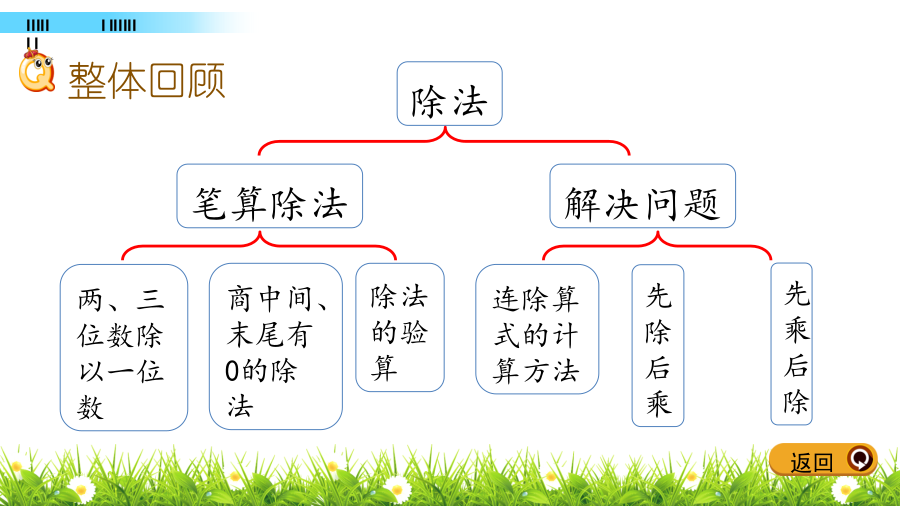 整体回顾

除法

笔算除法

解决问题

两、三位数除以一位数

商中间、末尾有0的除法

除法的验算

连除算式的计算方法

先除后乘

先乘后除

返回